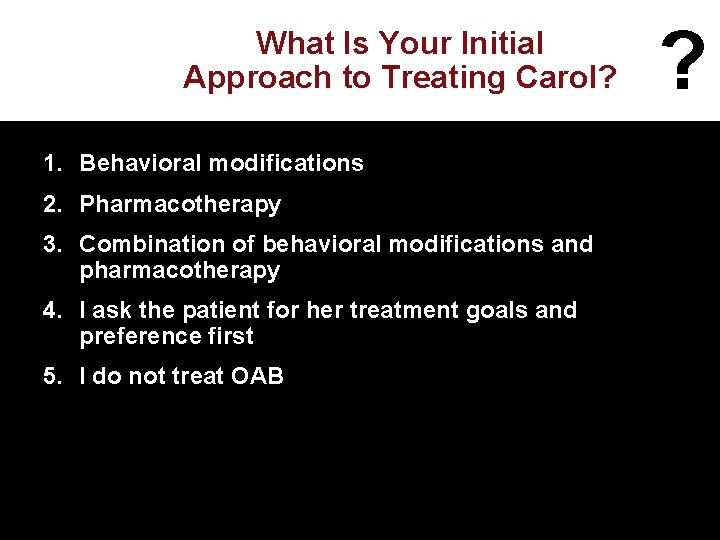 What Is Your Initial Approach to Treating Carol?

?

1. Behavioral modifications
2. Pharmacotherapy
3. Combination of behavioral modifications and pharmacotherapy
4. I ask the patient for her treatment goals and preference first
5. I do not treat OAB